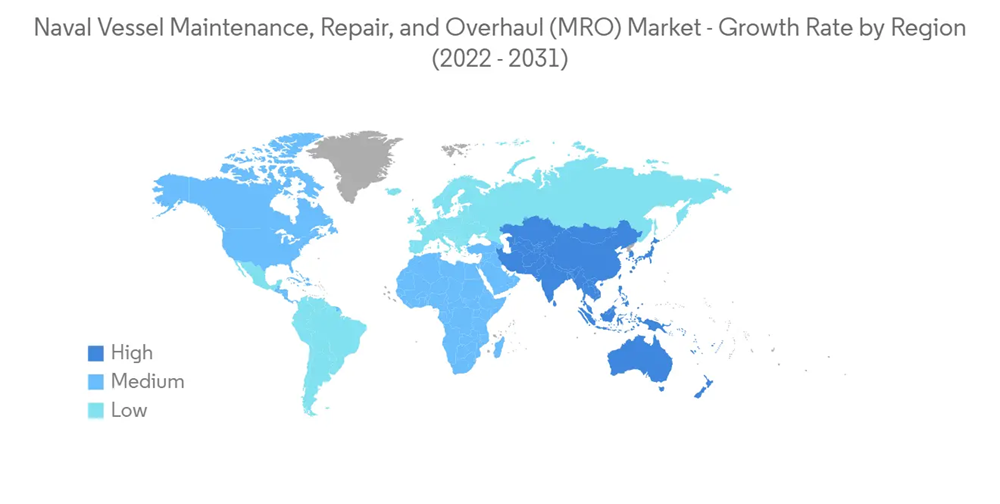 Naval Vessel Maintenance, Repair, and Overhaul (MRO) Market - Growth Rate by Region (2022 - 2031)

High
Medium
Low